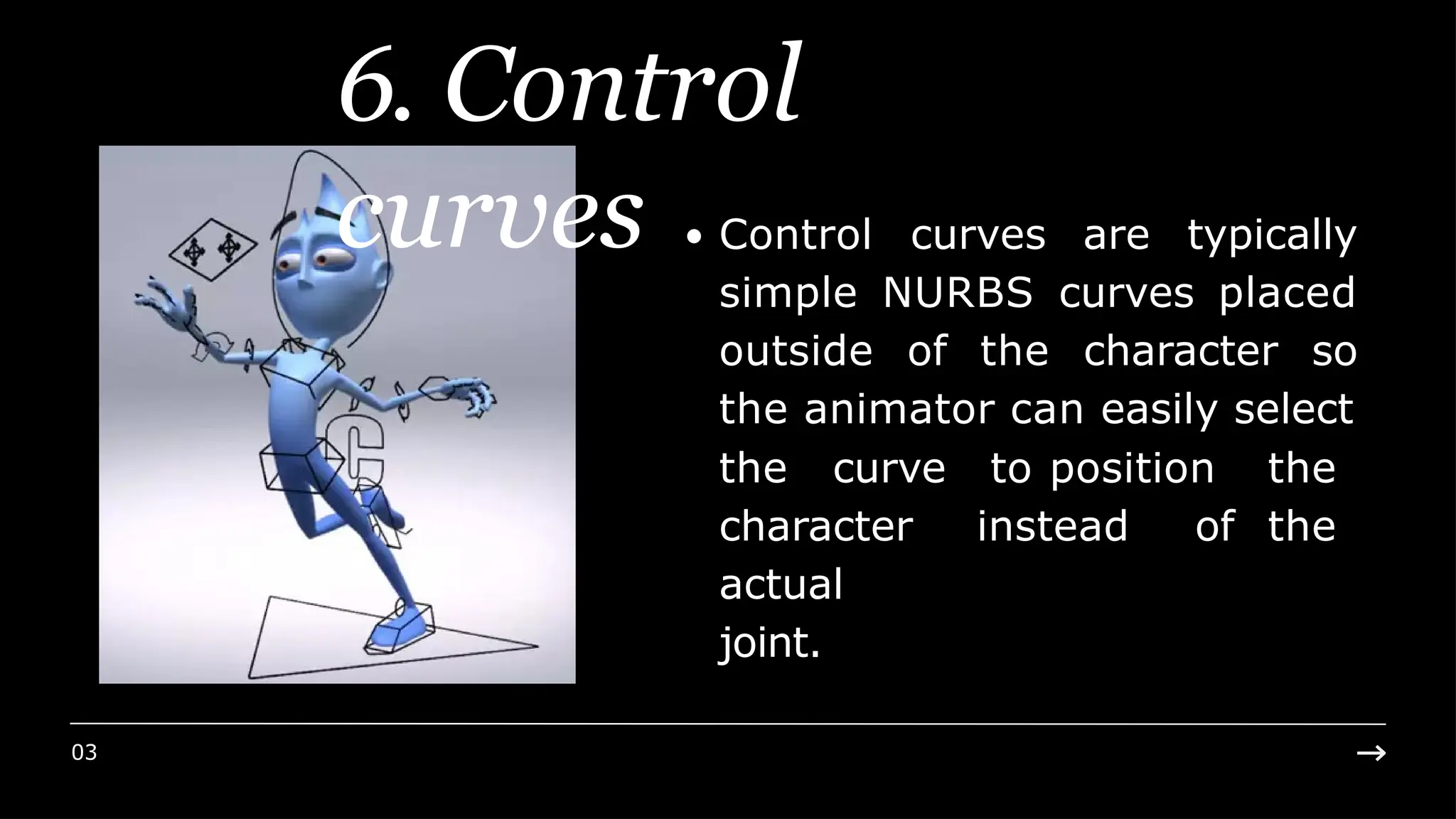 6. Control curves

• Control curves are typically simple NURBS curves placed outside of the character so the animator can easily select the curve to position the character instead of the actual joint.

03

→